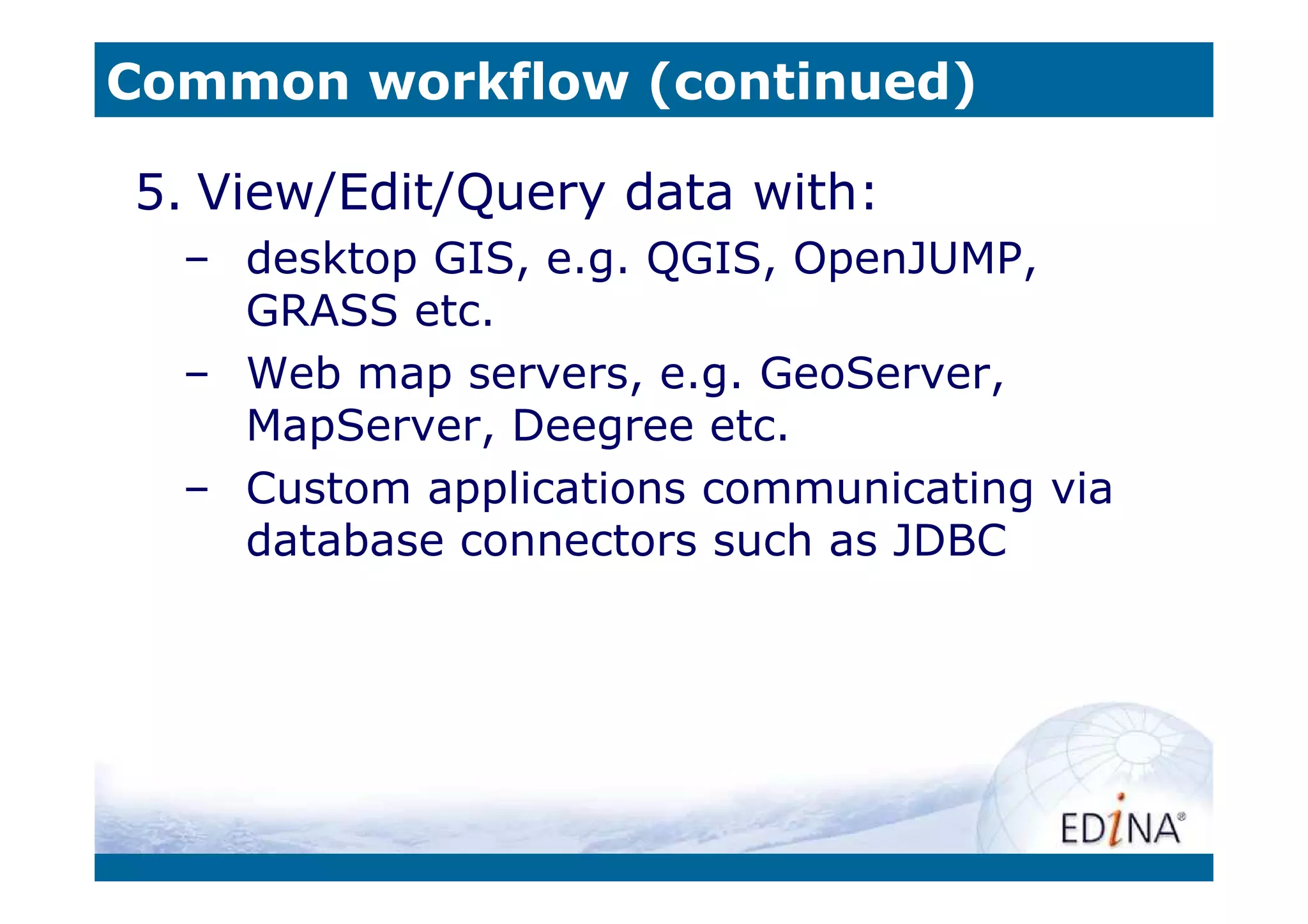 Common workflow (continued)

5. View/Edit/Query data with:

– desktop GIS, e.g. QGIS, OpenJUMP, GRASS etc.

– Web map servers, e.g. GeoServer, MapServer, Deegree etc.

– Custom applications communicating via database connectors such as JDBC

EDiNA®